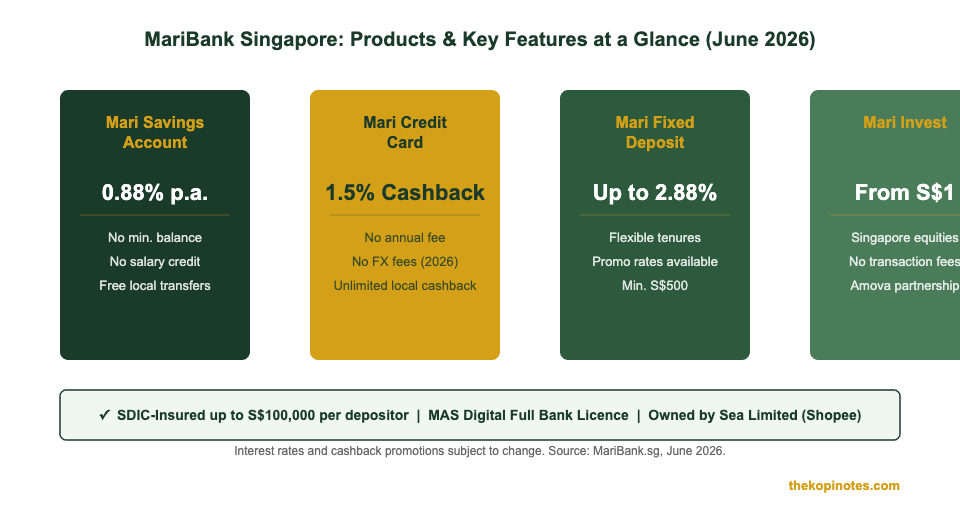 MariBank Singapore: Products & Key Features at a Glance (June 2026)

Mari Savings Account

0.88% p.a.

No min. balance

No salary credit

Free local transfers

Mari Credit Card

1.5% Cashback

No annual fee

No FX fees (2026)

Unlimited local cashback

Mari Fixed Deposit

Up to 2.88%

Flexible tenures

Promo rates available

Min. S$500

Mari Invest

From S$1

Singapore equities

No transaction fees

Amova partnership

✓ SDIC-Insured up to S$100,000 per depositor | MAS Digital Full Bank Licence | Owned by Sea Limited (Shopee)

Interest rates and cashback promotions subject to change. Source: MariBank.sg, June 2026.

thekopinotes.com